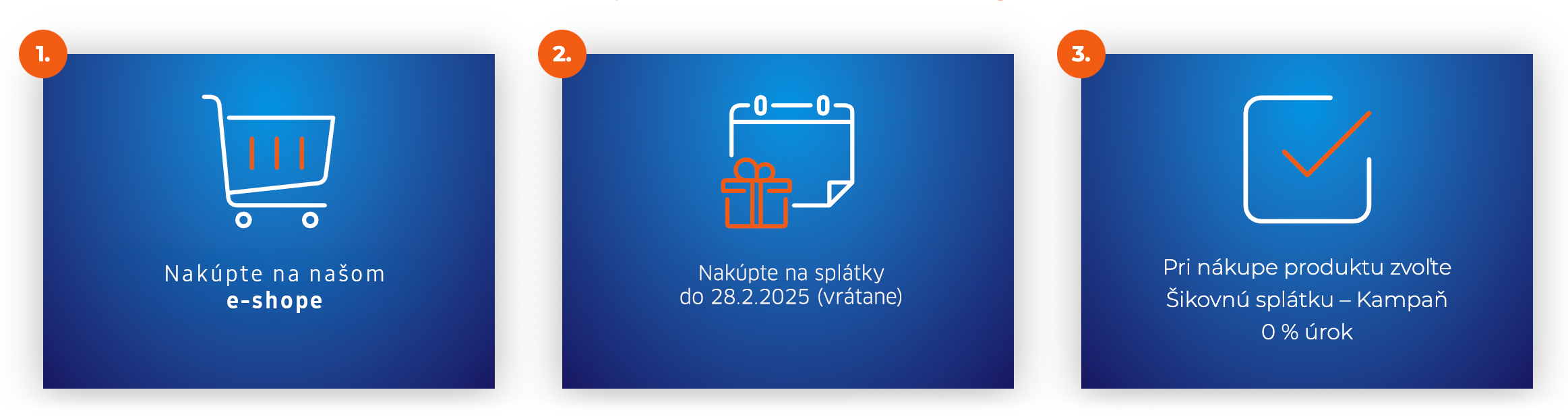 1.

Nakúpte na našom
e-shope

2.

Nakúpte na splátky
do 28.2.2025 (vrátane)

3.

Pri nákupe produktu zvoľte
Šikovnú splátku – Kampaň
0 % úrok